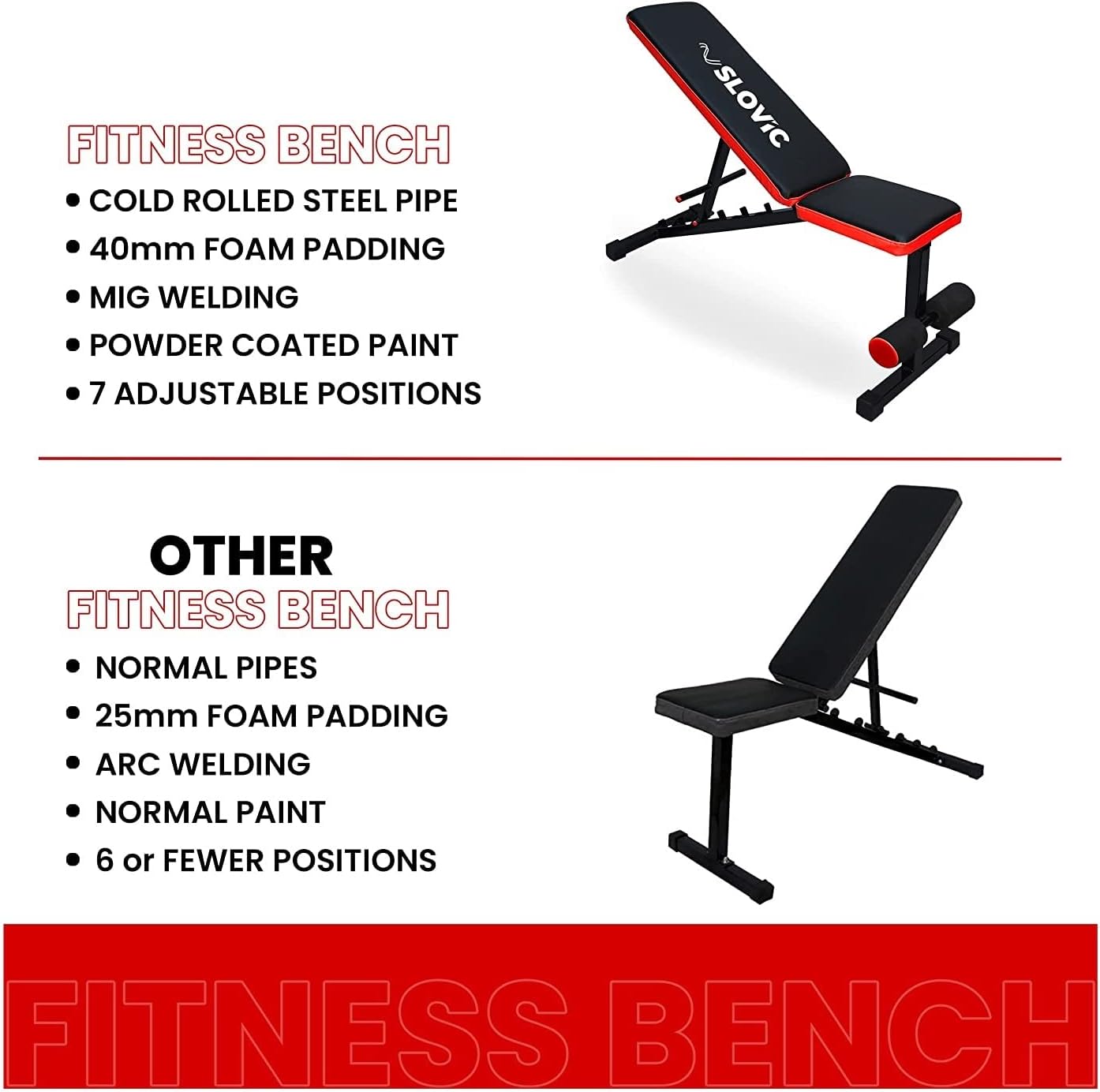 FITNESS BENCH
• COLD ROLLED STEEL PIPE
• 40mm FOAM PADDING
• MIG WELDING
• POWDER COATED PAINT
• 7 ADJUSTABLE POSITIONS

SLOVIC

OTHER
FITNESS BENCH
• NORMAL PIPES
• 25mm FOAM PADDING
• ARC WELDING
• NORMAL PAINT
• 6 or FEWER POSITIONS

FITNESS BENCH